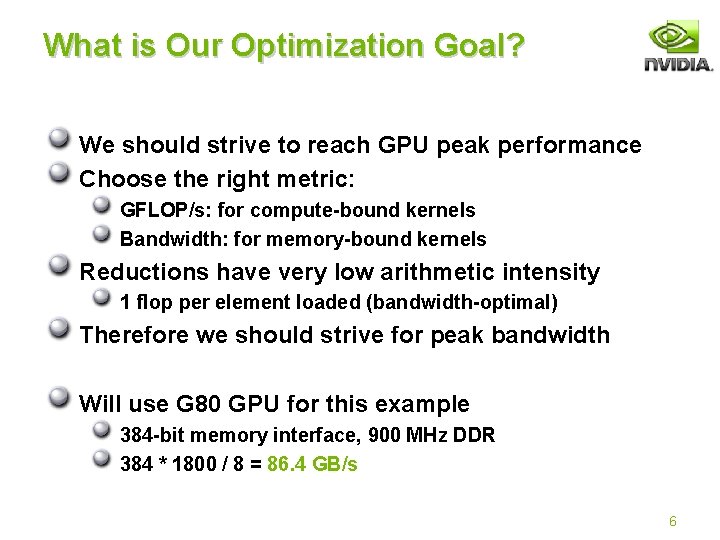 What is Our Optimization Goal?

NVIDIA.

We should strive to reach GPU peak performance

Choose the right metric:

GFLOP/s: for compute-bound kernels

Bandwidth: for memory-bound kernels

Reductions have very low arithmetic intensity

1 flop per element loaded (bandwidth-optimal)

Therefore we should strive for peak bandwidth

Will use G80 GPU for this example

384-bit memory interface, 900 MHz DDR

384 * 1800 / 8 = 86.4 GB/s

6